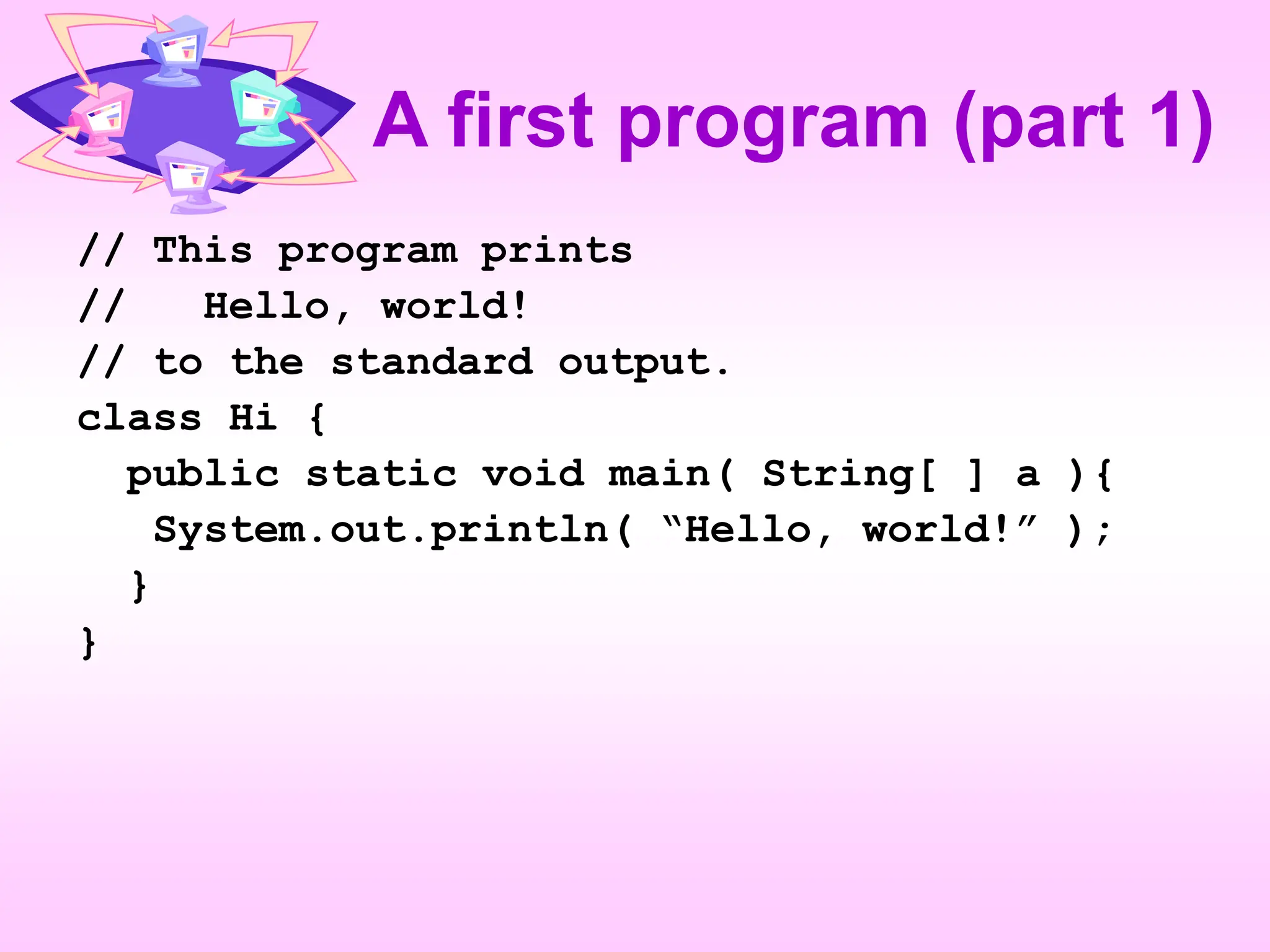 A first program (part 1)

// This program prints
//   Hello, world!
// to the standard output.
class Hi {
  public static void main( String[ ] a ){
   System.out.println( “Hello, world!” );
  }
}